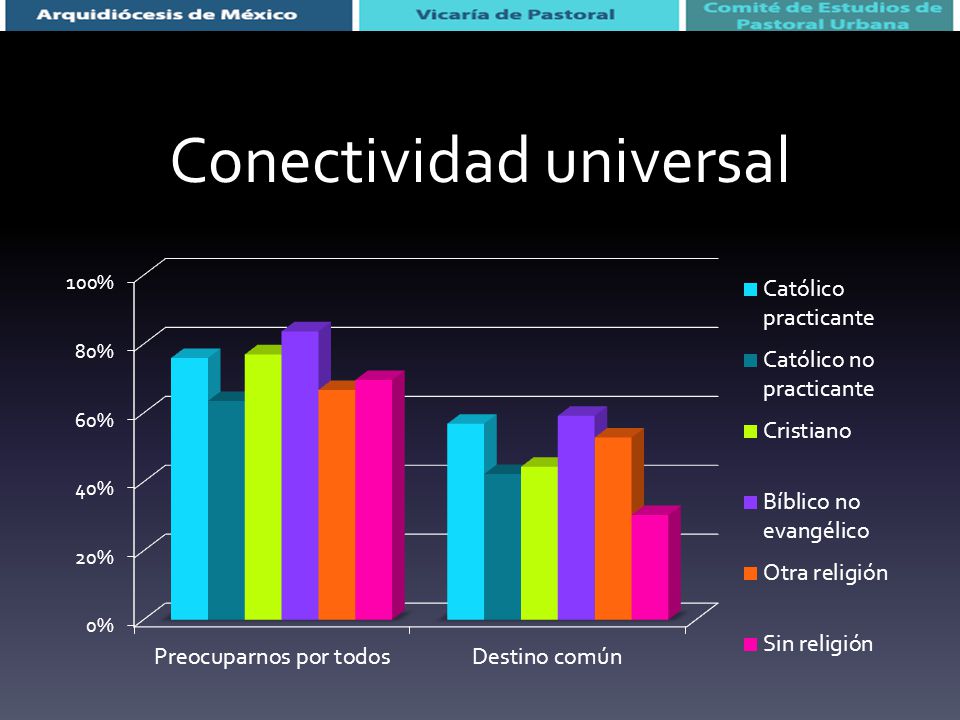 Arquidiócesis de México
Vicaría de Pastoral
Comité de Estudios de Pastoral Urbana

Conectividad universal

100%
80%
60%
40%
20%
0%

Preocuparnos por todos
Destino común

Católico practicante
Católico no practicante
Cristiano
Bíblico no evangélico
Otra religión
Sin religión